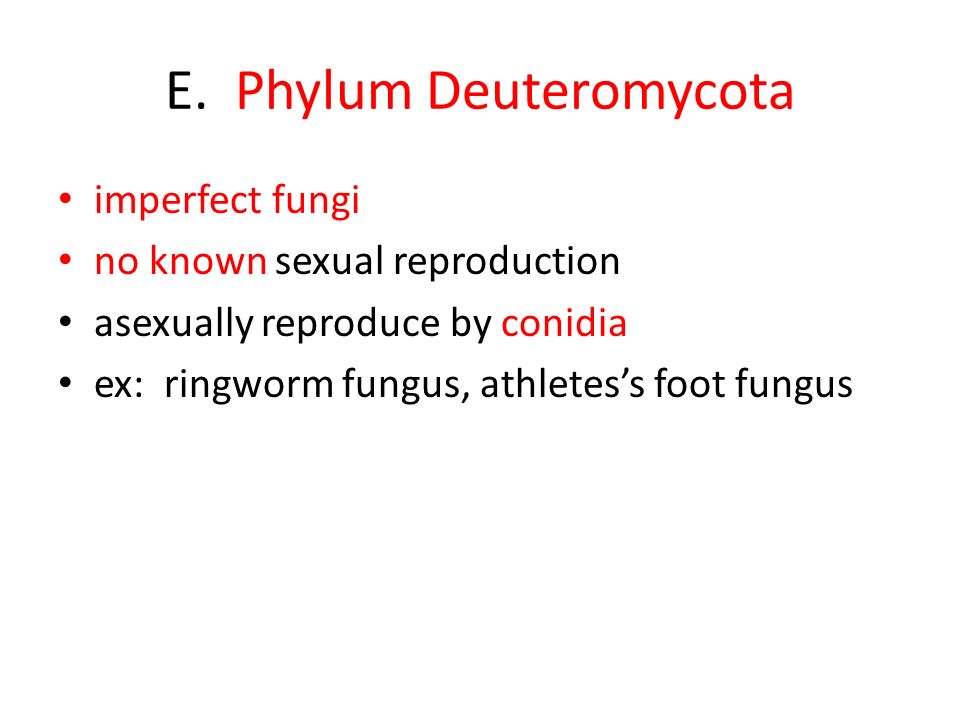 E. Phylum Deuteromycota

• imperfect fungi
• no known sexual reproduction
• asexually reproduce by conidia
• ex: ringworm fungus, athletes’s foot fungus